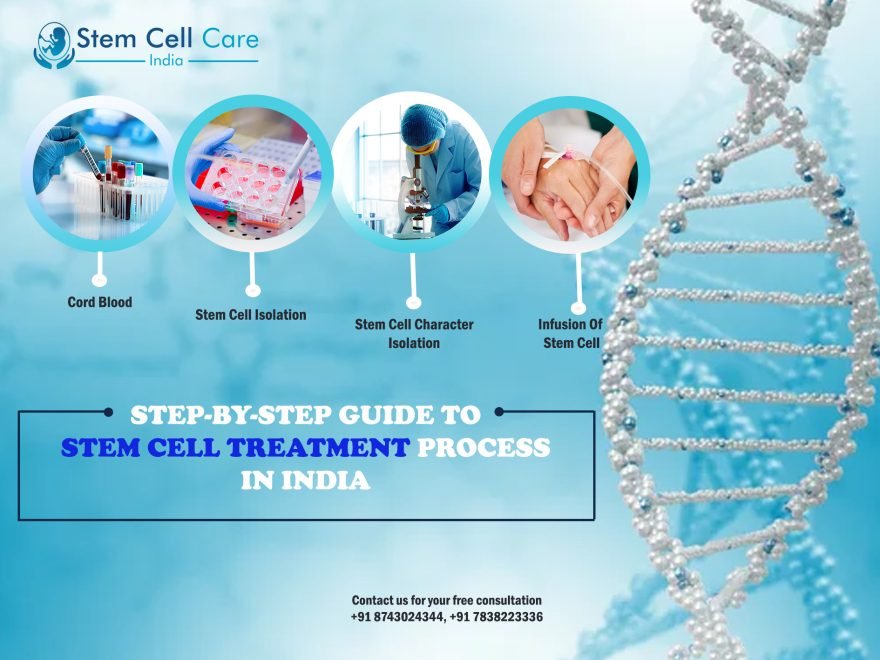 Stem Cell Care
India

Cord Blood

Stem Cell Isolation

Stem Cell Character Isolation

Infusion Of Stem Cell

STEP-BY-STEP GUIDE TO STEM CELL TREATMENT PROCESS IN INDIA

Contact us for your free consultation
+91 8743024344, +91 7838223336